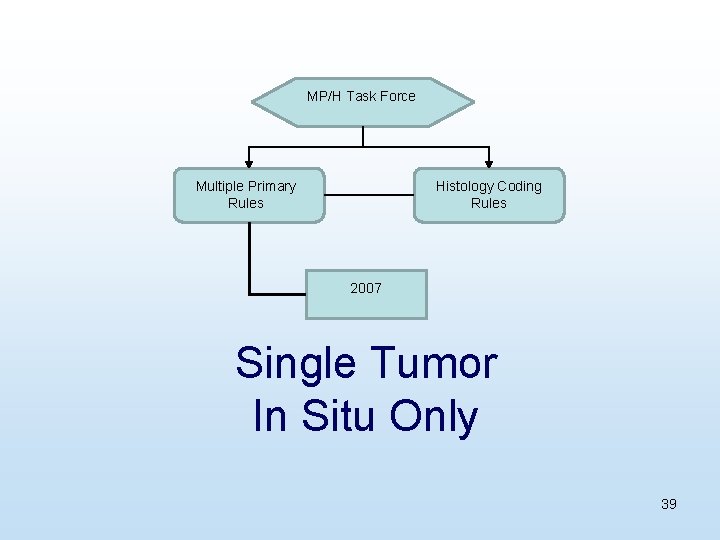 MP/H Task Force

Multiple Primary Rules

Histology Coding Rules

2007

Single Tumor
In Situ Only

39